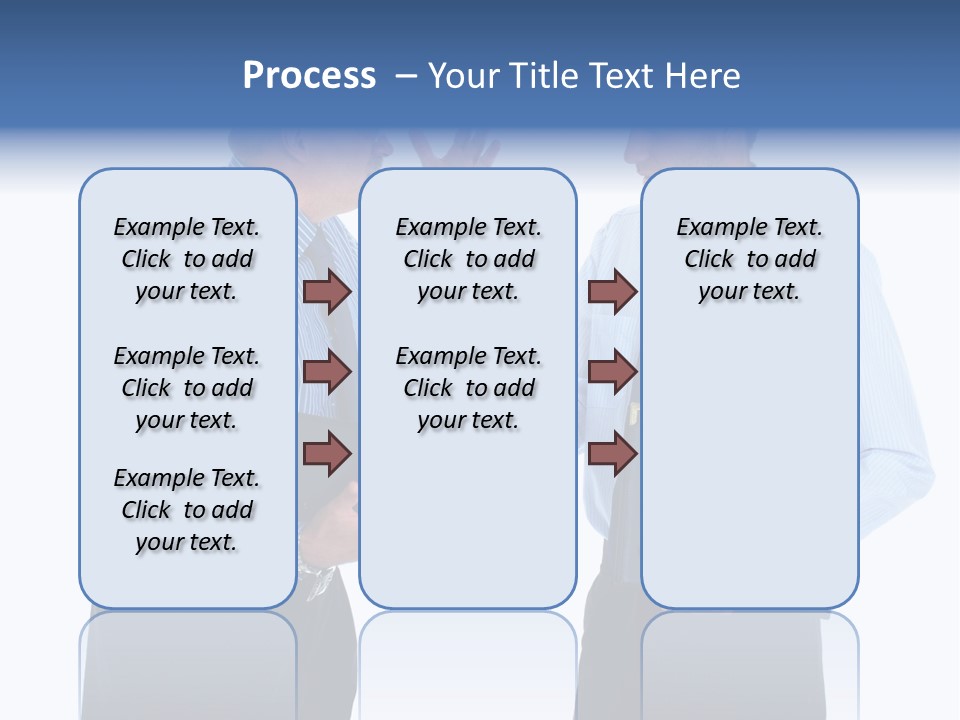 Process – Your Title Text Here

Example Text. Click to add your text.

Example Text. Click to add your text.

Example Text. Click to add your text.

Example Text. Click to add your text.

Example Text. Click to add your text.

Example Text. Click to add your text.